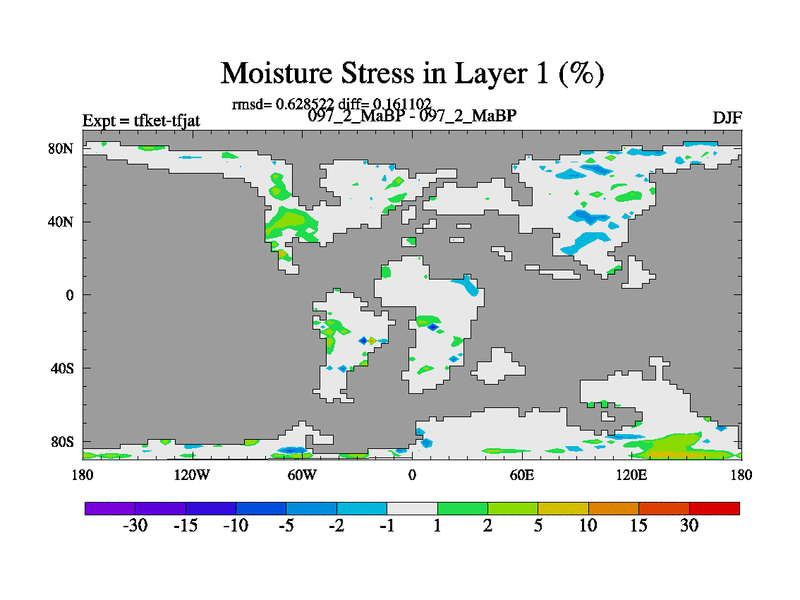 Moisture Stress in Layer 1 (%)

rmsd= 0.628522 diff= 0.161102

Expt = tfket-tfjat

097_2_MaBP - 097_2_MaBP

DJF

80N
40N
0
40S
80S

180
120W
60W
0
60E
120E
180

-30 -15 -10 -5 -2 -1 1 2 5 10 15 30